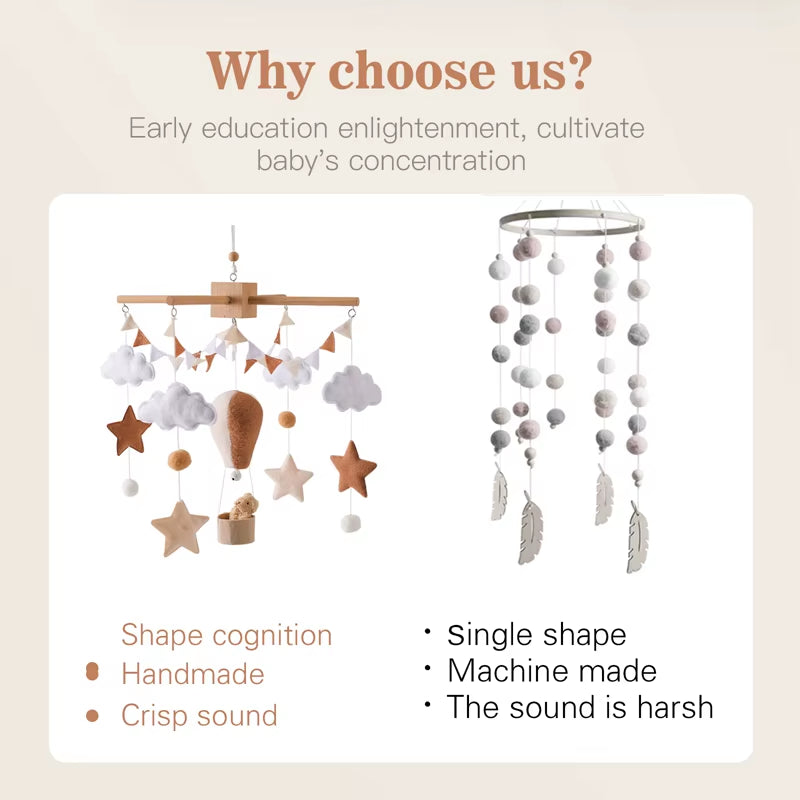 Why choose us?

Early education enlightenment, cultivate baby's concentration

Shape cognition
• Handmade
• Crisp sound

• Single shape
• Machine made
• The sound is harsh